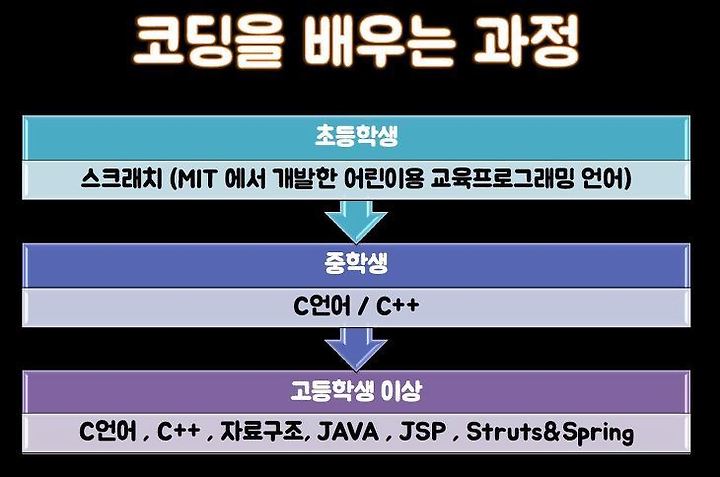 코딩을 배우는 과정

초등학생

스크래치 (MIT 에서 개발한 어린이용 교육프로그래밍 언어)

중학생

C언어 / C++

고등학생 이상

C언어 , C++ , 자료구조, JAVA , JSP , Struts&Spring